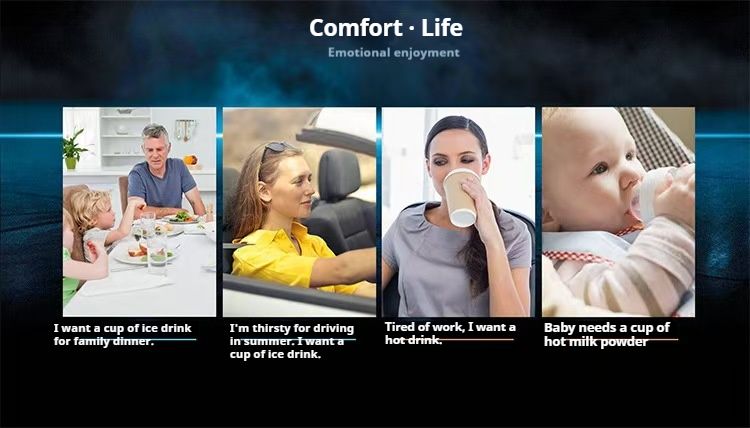 Comfort · Life

Emotional enjoyment

I want a cup of ice drink for family dinner.

I'm thirsty for driving in summer. I want a cup of ice drink.

Tired of work, I want a hot drink.

Baby needs a cup of hot milk powder